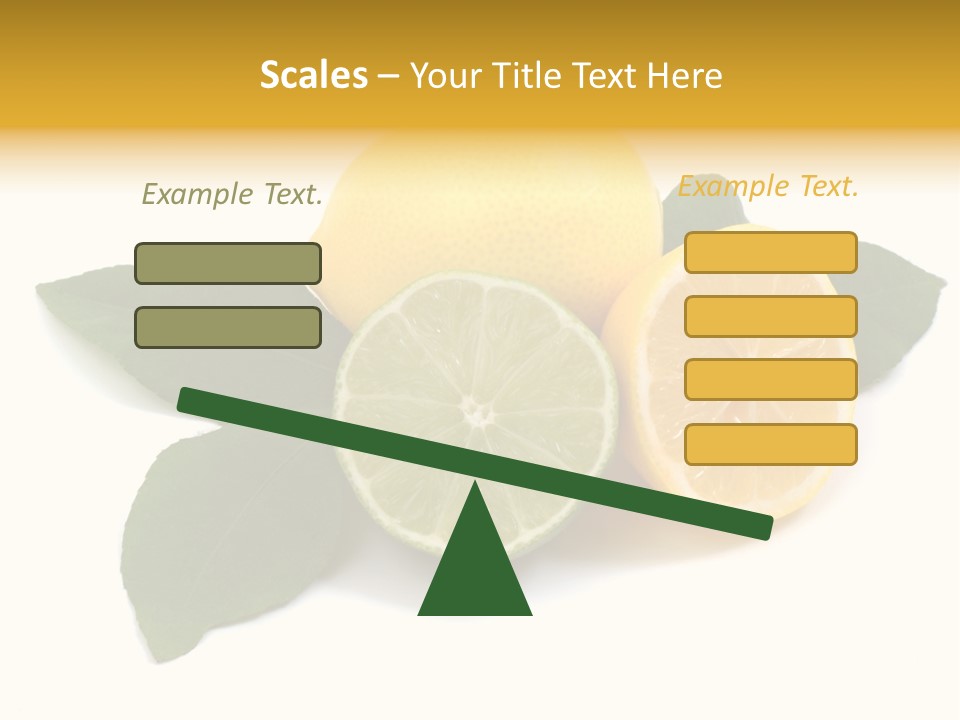 Scales – Your Title Text Here

Example Text.

Example Text.